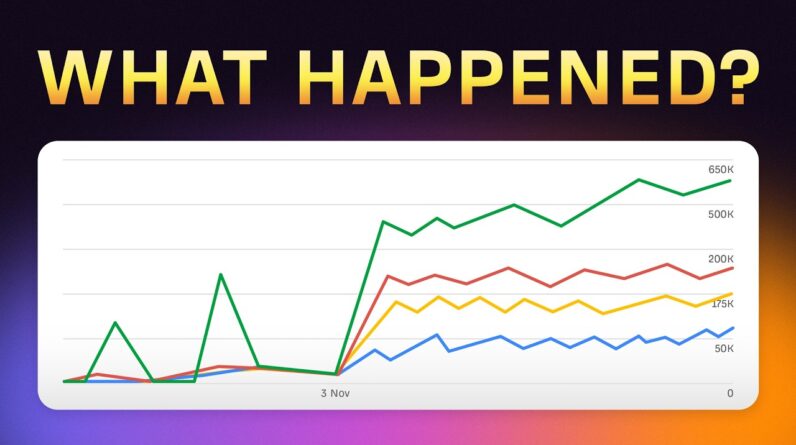 WHAT HAPPENED?

650K
500K
200K
175K
50K
0
3 Nov